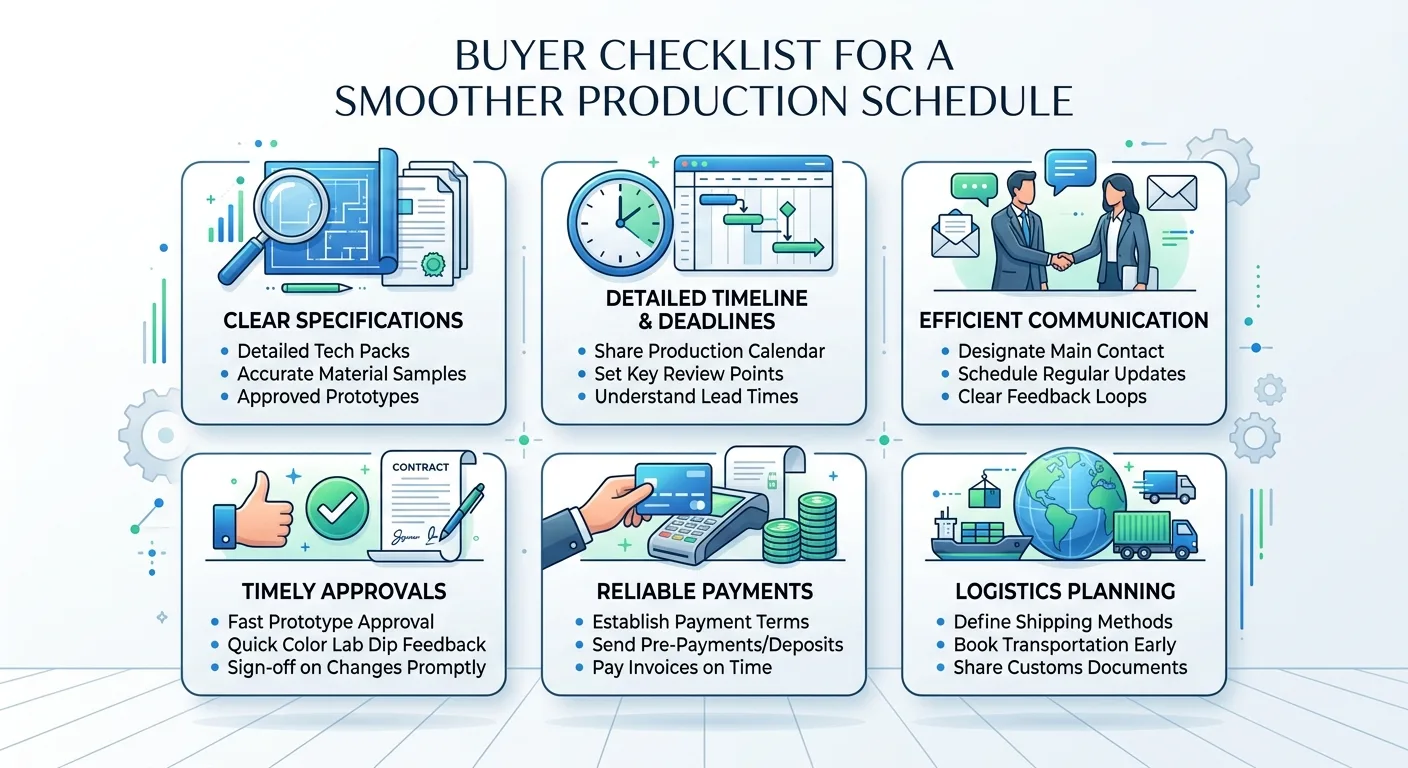 BUYER CHECKLIST FOR A SMOOTHER PRODUCTION SCHEDULE

CLEAR SPECIFICATIONS
• Detailed Tech Packs
• Accurate Material Samples
• Approved Prototypes

DETAILED TIMELINE & DEADLINES
• Share Production Calendar
• Set Key Review Points
• Understand Lead Times

EFFICIENT COMMUNICATION
• Designate Main Contact
• Schedule Regular Updates
• Clear Feedback Loops

CONTRACT

TIMELY APPROVALS
• Fast Prototype Approval
• Quick Color Lab Dip Feedback
• Sign-off on Changes Promptly

RELIABLE PAYMENTS
• Establish Payment Terms
• Send Pre-Payments/Deposits
• Pay Invoices on Time

LOGISTICS PLANNING
• Define Shipping Methods
• Book Transportation Early
• Share Customs Documents